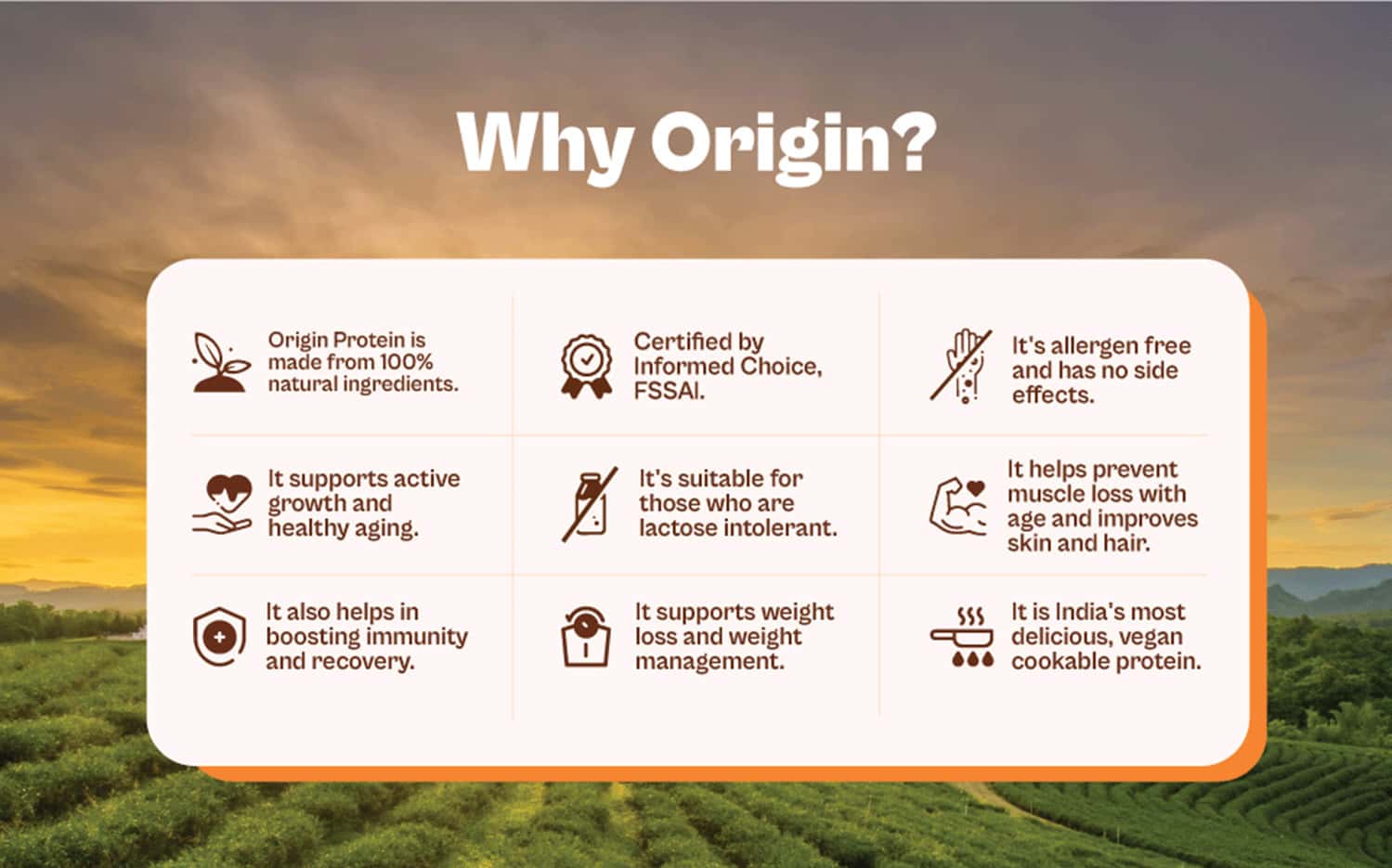 Why Origin?

Origin Protein is made from 100% natural ingredients.

Certified by Informed Choice, FSSAI.

It's allergen free and has no side effects.

It supports active growth and healthy aging.

It's suitable for those who are lactose intolerant.

It helps prevent muscle loss with age and improves skin and hair.

It also helps in boosting immunity and recovery.

It supports weight loss and weight management.

It is India's most delicious, vegan cookable protein.